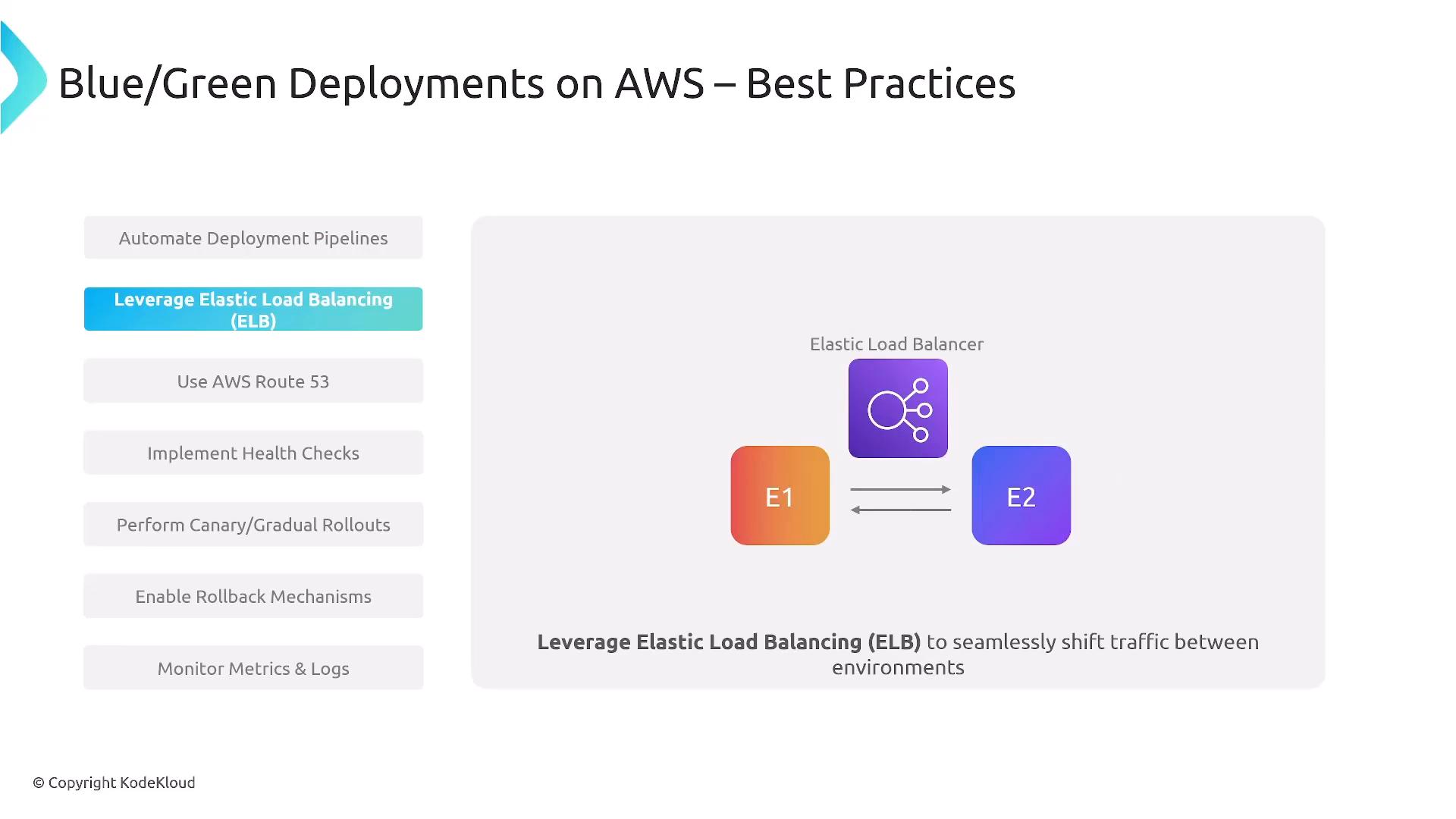 Blue/Green Deployments on AWS – Best Practices

Automate Deployment Pipelines

Leverage Elastic Load Balancing (ELB)

Use AWS Route 53

Implement Health Checks

Perform Canary/Gradual Rollouts

Enable Rollback Mechanisms

Monitor Metrics & Logs

Elastic Load Balancer

E1

E2

Leverage Elastic Load Balancing (ELB) to seamlessly shift traffic between environments

© Copyright KodeKloud